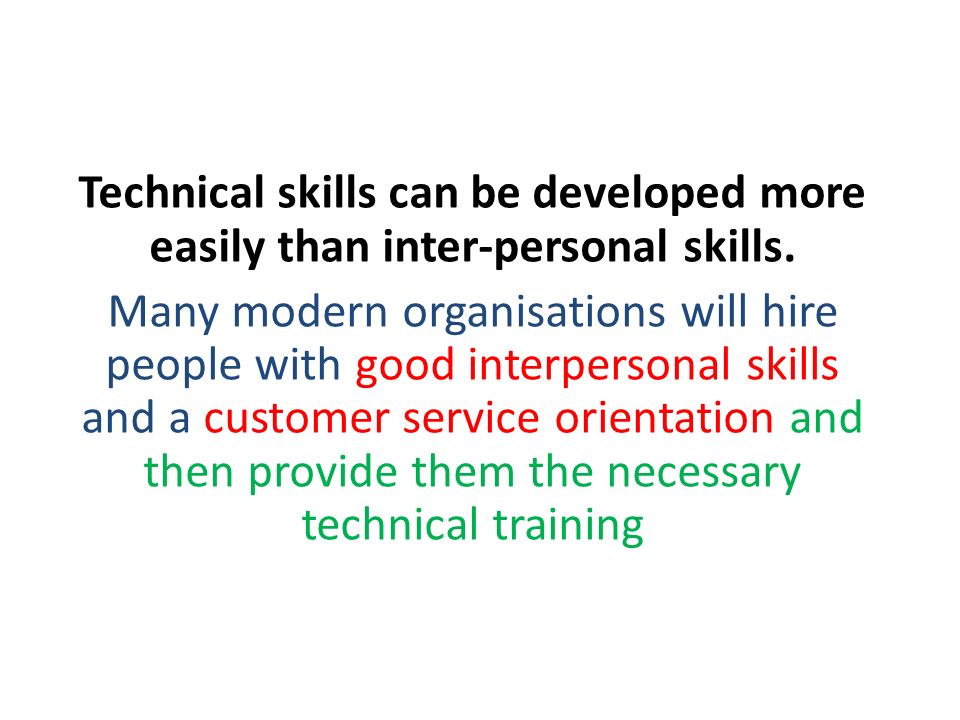 Technical skills can be developed more easily than inter-personal skills.

Many modern organisations will hire people with good interpersonal skills and a customer service orientation and then provide them the necessary technical training